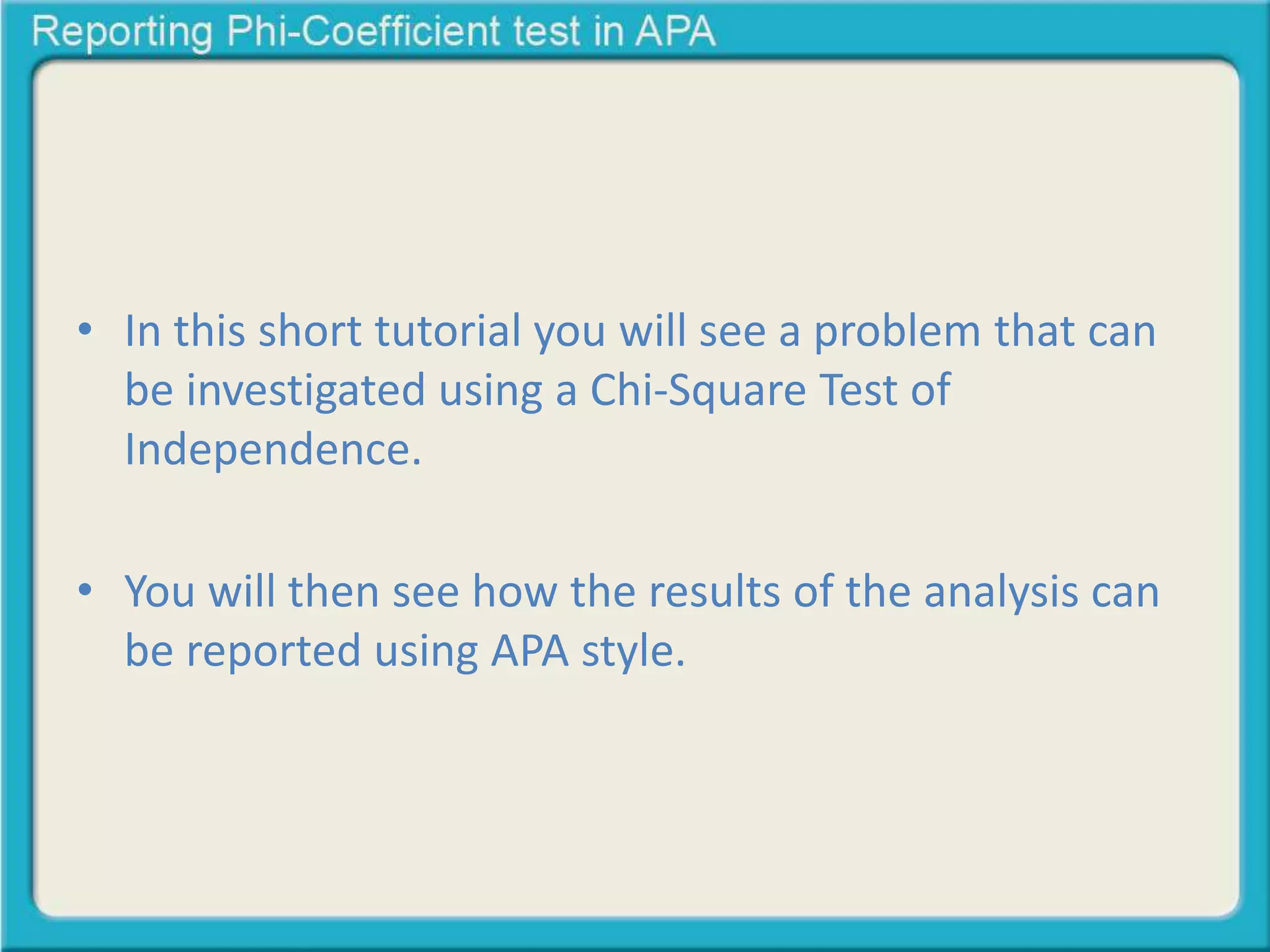 Reporting Phi-Coefficient test in APA

• In this short tutorial you will see a problem that can be investigated using a Chi-Square Test of Independence.

• You will then see how the results of the analysis can be reported using APA style.